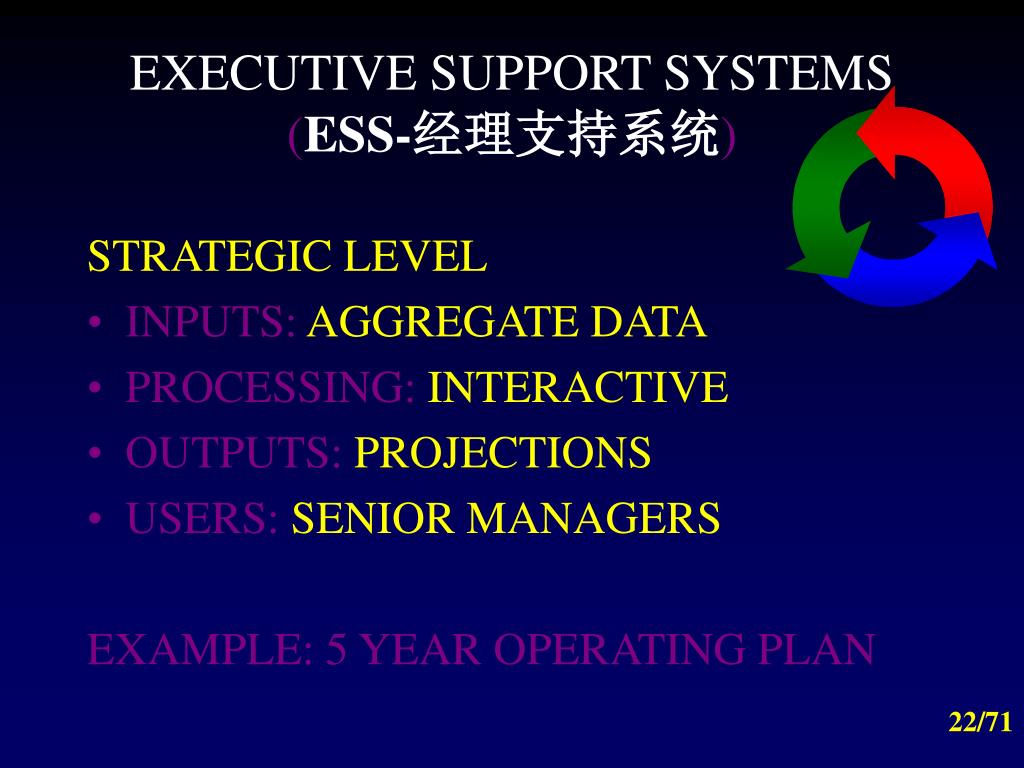 EXECUTIVE SUPPORT SYSTEMS
(ESS-经理支持系统)

STRATEGIC LEVEL
• INPUTS: AGGREGATE DATA
• PROCESSING: INTERACTIVE
• OUTPUTS: PROJECTIONS
• USERS: SENIOR MANAGERS

EXAMPLE: 5 YEAR OPERATING PLAN

22/71